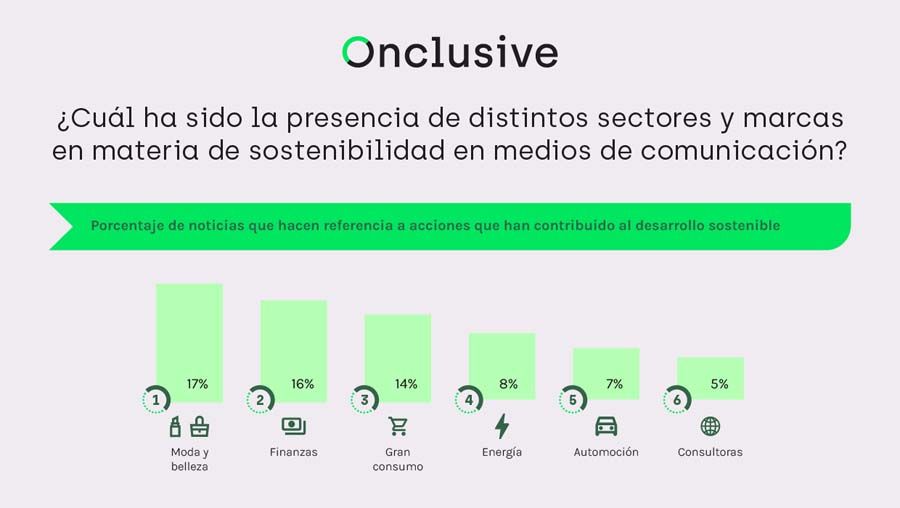 Onclusive

¿Cuál ha sido la presencia de distintos sectores y marcas en materia de sostenibilidad en medios de comunicación?

Porcentaje de noticias que hacen referencia a acciones que han contribuido al desarrollo sostenible

1 17% Moda y belleza

2 16% Finanzas

3 14% Gran consumo

4 8% Energía

5 7% Automoción

6 5% Consultoras